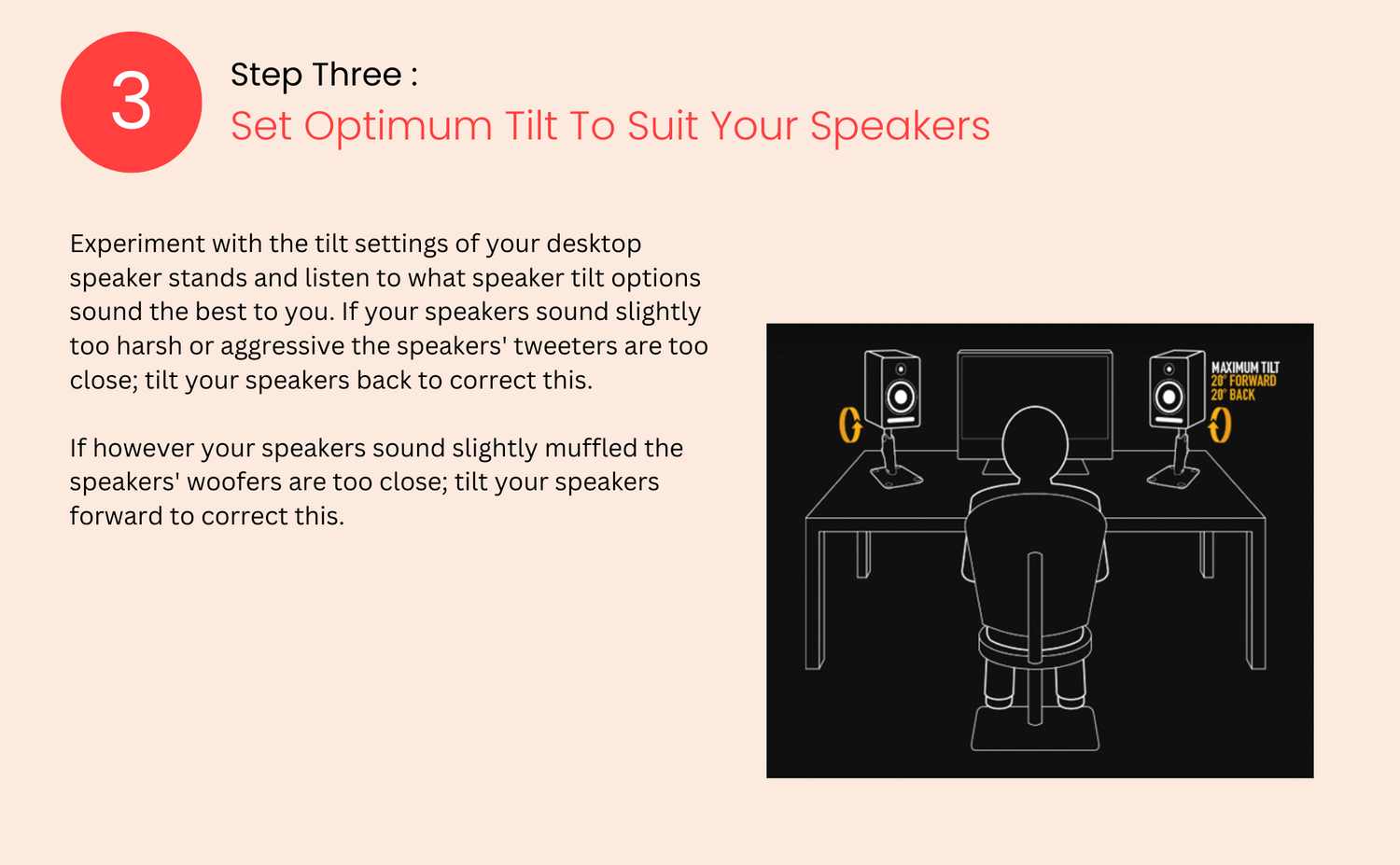 3

Step Three :
Set Optimum Tilt To Suit Your Speakers

Experiment with the tilt settings of your desktop speaker stands and listen to what speaker tilt options sound the best to you. If your speakers sound slightly too harsh or aggressive the speakers' tweeters are too close; tilt your speakers back to correct this.

If however your speakers sound slightly muffled the speakers' woofers are too close; tilt your speakers forward to correct this.

MAXIMUM TILT
20° FORWARD
20° BACK